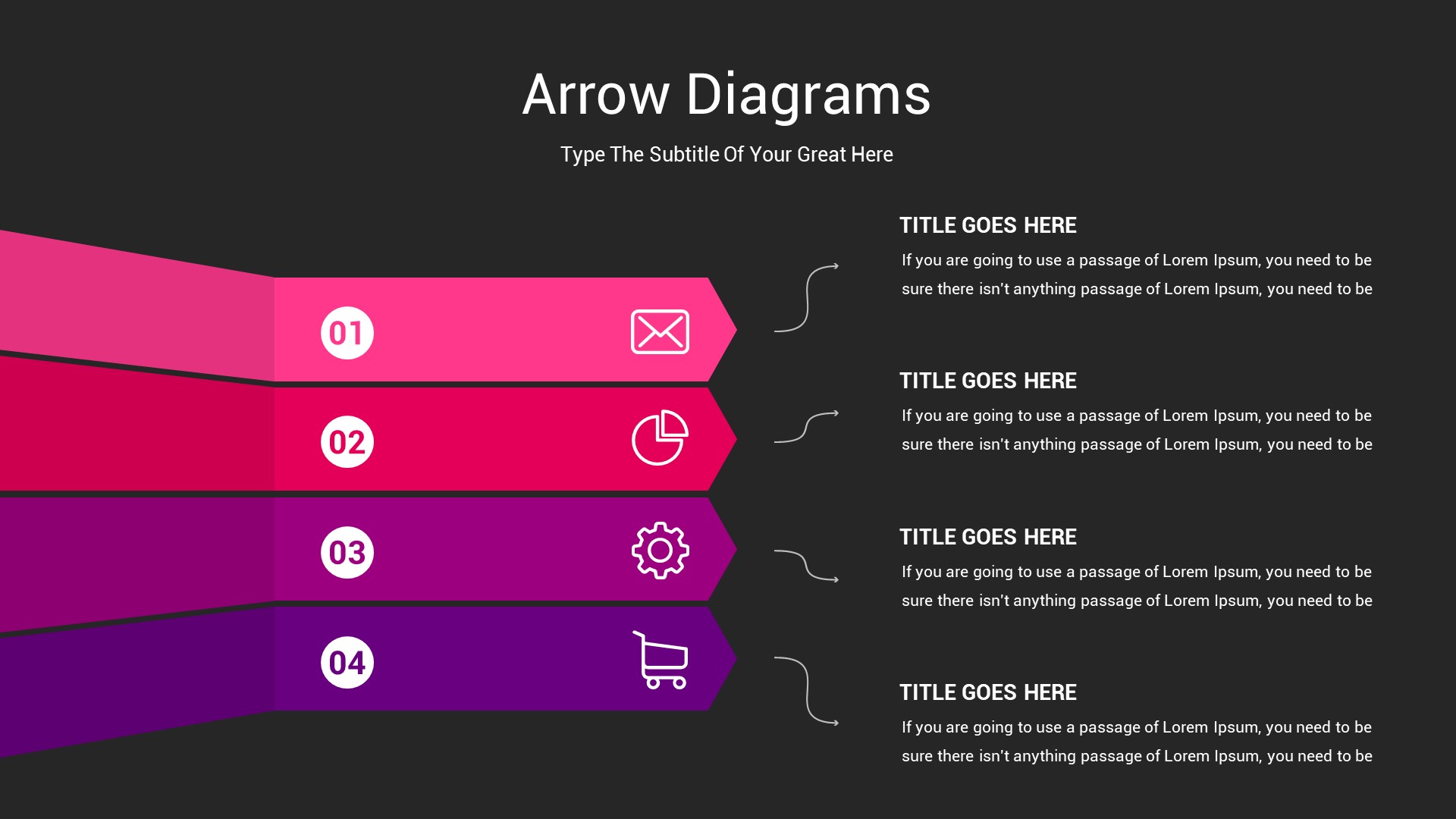 Arrow Diagrams

Type The Subtitle Of Your Great Here

01

02

03

04

TITLE GOES HERE

If you are going to use a passage of Lorem Ipsum, you need to be sure there isn't anything passage of Lorem Ipsum, you need to be

TITLE GOES HERE

If you are going to use a passage of Lorem Ipsum, you need to be sure there isn't anything passage of Lorem Ipsum, you need to be

TITLE GOES HERE

If you are going to use a passage of Lorem Ipsum, you need to be sure there isn't anything passage of Lorem Ipsum, you need to be

TITLE GOES HERE

If you are going to use a passage of Lorem Ipsum, you need to be sure there isn't anything passage of Lorem Ipsum, you need to be